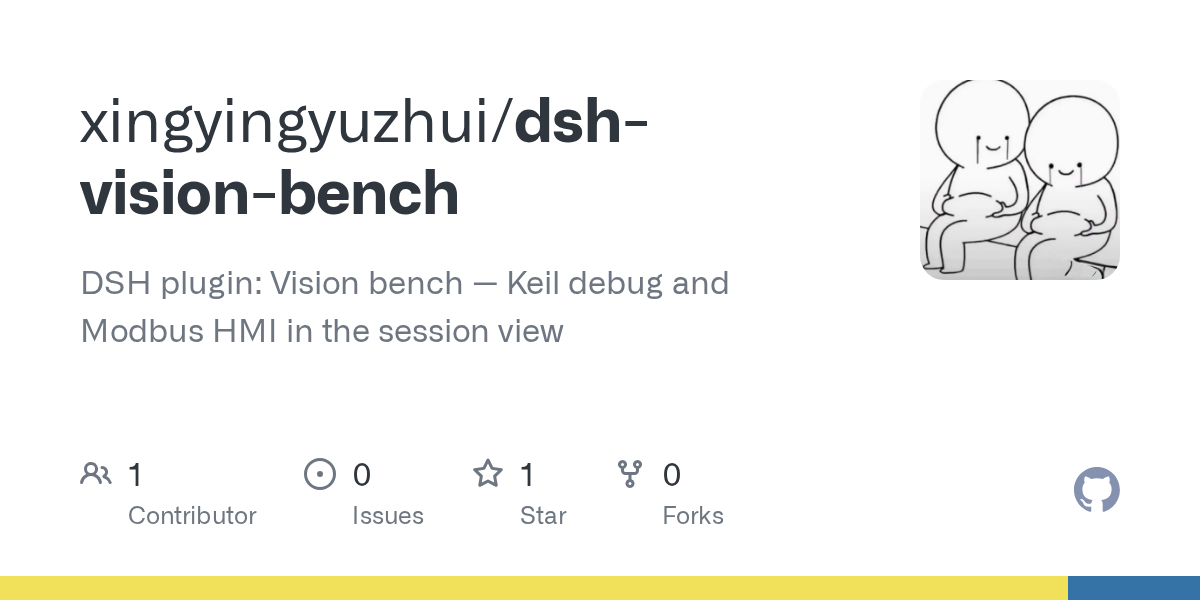 xingyingyuzhui/dsh-vision-bench

DSH plugin: Vision bench — Keil debug and Modbus HMI in the session view

1 Contributor

0 Issues

1 Star

0 Forks